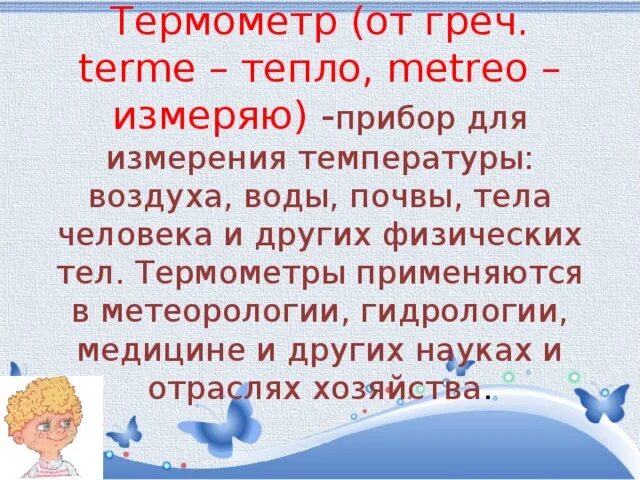 Термометр (от греч. terme – тепло, metreo – измеряю) -прибор для измерения температуры: воздуха, воды, почвы, тела человека и других физических тел. Термометры применяются в метеорологии, гидрологии, медицине и других науках и отраслях хозяйства.